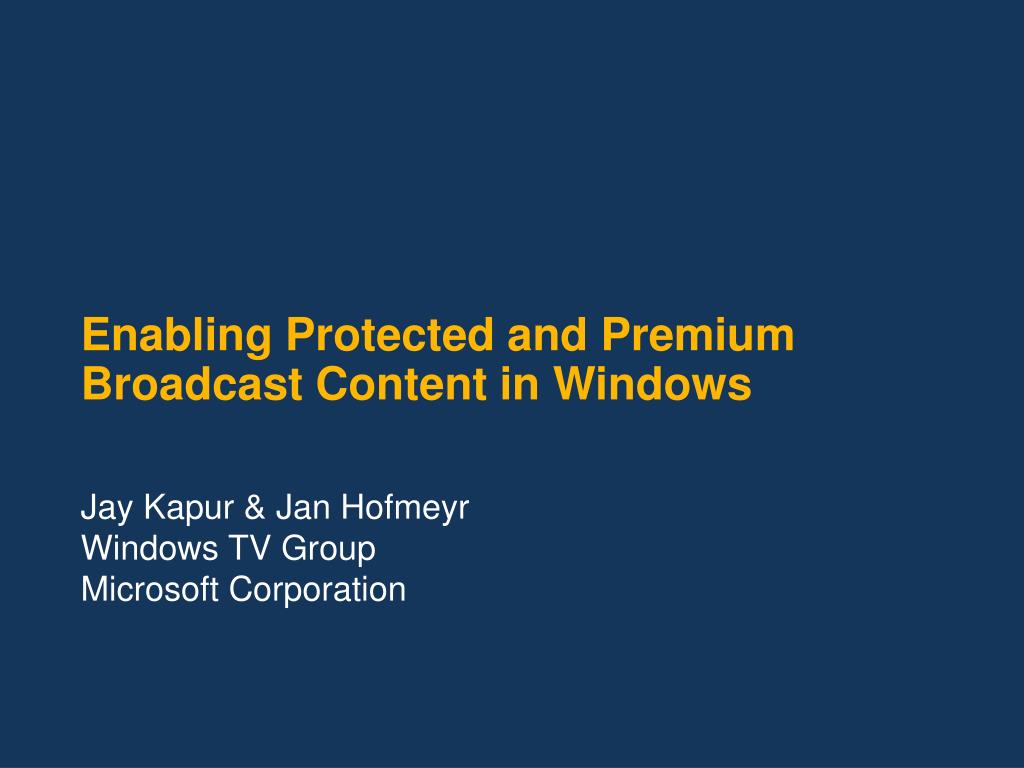 Enabling Protected and Premium Broadcast Content in Windows

Jay Kapur & Jan Hofmeyr
Windows TV Group
Microsoft Corporation